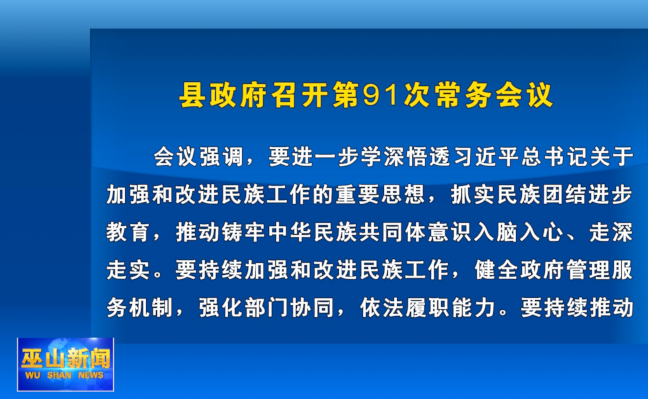 县政府召开第91次常务会议

会议强调，要进一步学深悟透习近平总书记关于加强和改进民族工作的重要思想，抓实民族团结进步教育，推动铸牢中华民族共同体意识入脑入心、走深走实。要持续加强和改进民族工作，健全政府管理服务机制，强化部门协同，依法履职能力。要持续推动

巫山新闻
WU SHAN NEWS